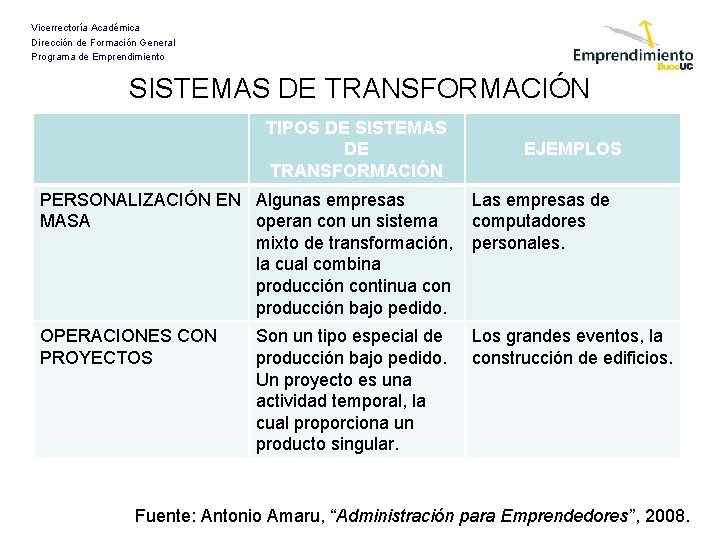 Vicerrectoría Académica
Dirección de Formación General
Programa de Emprendimiento

Emprendimiento DuocUC

SISTEMAS DE TRANSFORMACIÓN

| | TIPOS DE SISTEMAS DE TRANSFORMACIÓN | EJEMPLOS |
|---|---|---|
| PERSONALIZACIÓN EN MASA | Algunas empresas operan con un sistema mixto de transformación, la cual combina producción continua con producción bajo pedido. | Las empresas de computadores personales. |
| OPERACIONES CON PROYECTOS | Son un tipo especial de producción bajo pedido. Un proyecto es una actividad temporal, la cual proporciona un producto singular. | Los grandes eventos, la construcción de edificios. |

Fuente: Antonio Amaru, “Administración para Emprendedores”, 2008.